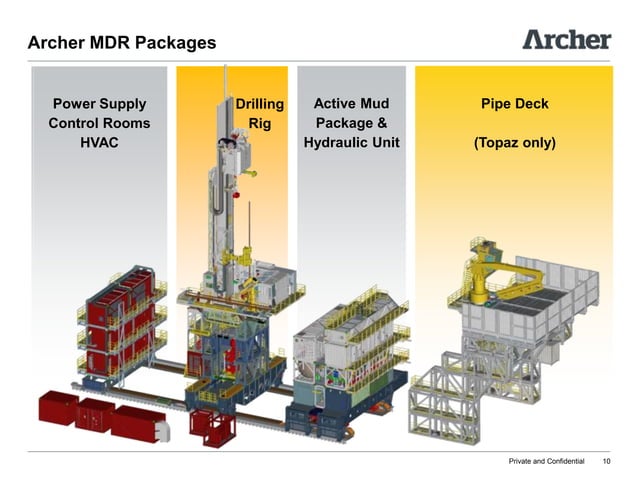 Archer MDR Packages

Archer

Power Supply
Control Rooms
HVAC

Drilling
Rig

Active Mud
Package &
Hydraulic Unit

Pipe Deck

(Topaz only)

Private and Confidential 10